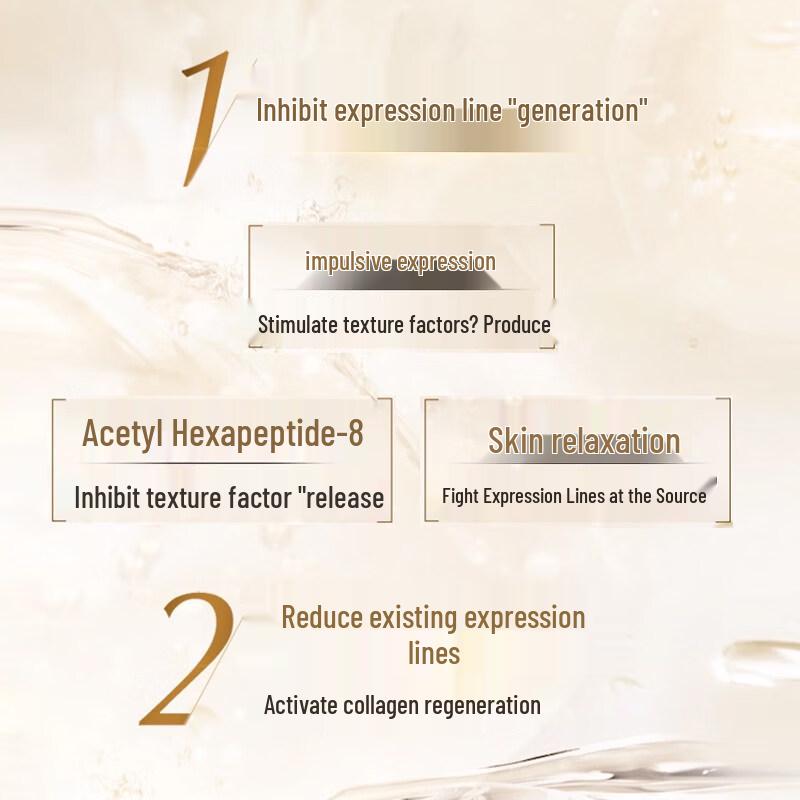 1

Inhibit expression line "generation"

impulsive expression

Stimulate texture factors? Produce

Acetyl Hexapeptide-8

Inhibit texture factor "release

Skin relaxation

Fight Expression Lines at the Source

2

Reduce existing expression lines

Activate collagen regeneration